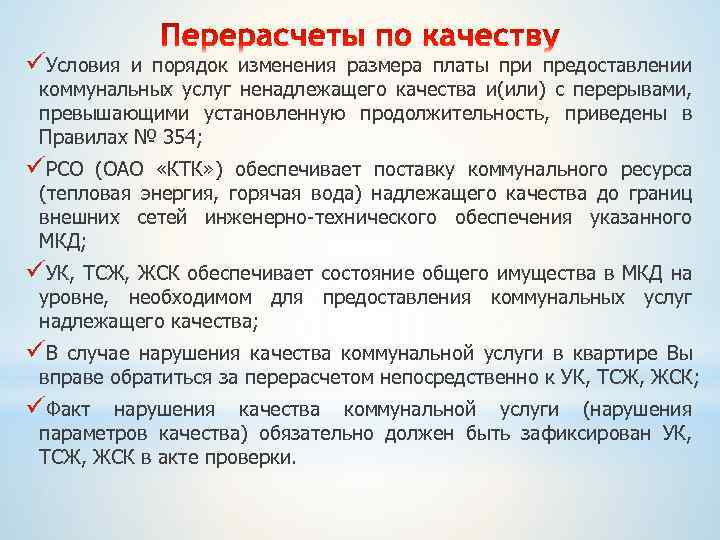 Перерасчеты по качеству

✓Условия и порядок изменения размера платы при предоставлении коммунальных услуг ненадлежащего качества и(или) с перерывами, превышающими установленную продолжительность, приведены в Правилах № 354;

✓РСО (ОАО «КТК») обеспечивает поставку коммунального ресурса (тепловая энергия, горячая вода) надлежащего качества до границ внешних сетей инженерно-технического обеспечения указанного МКД;

✓УК, ТСЖ, ЖСК обеспечивает состояние общего имущества в МКД на уровне, необходимом для предоставления коммунальных услуг надлежащего качества;

✓В случае нарушения качества коммунальной услуги в квартире Вы вправе обратиться за перерасчетом непосредственно к УК, ТСЖ, ЖСК;

✓Факт нарушения качества коммунальной услуги (нарушения параметров качества) обязательно должен быть зафиксирован УК, ТСЖ, ЖСК в акте проверки.